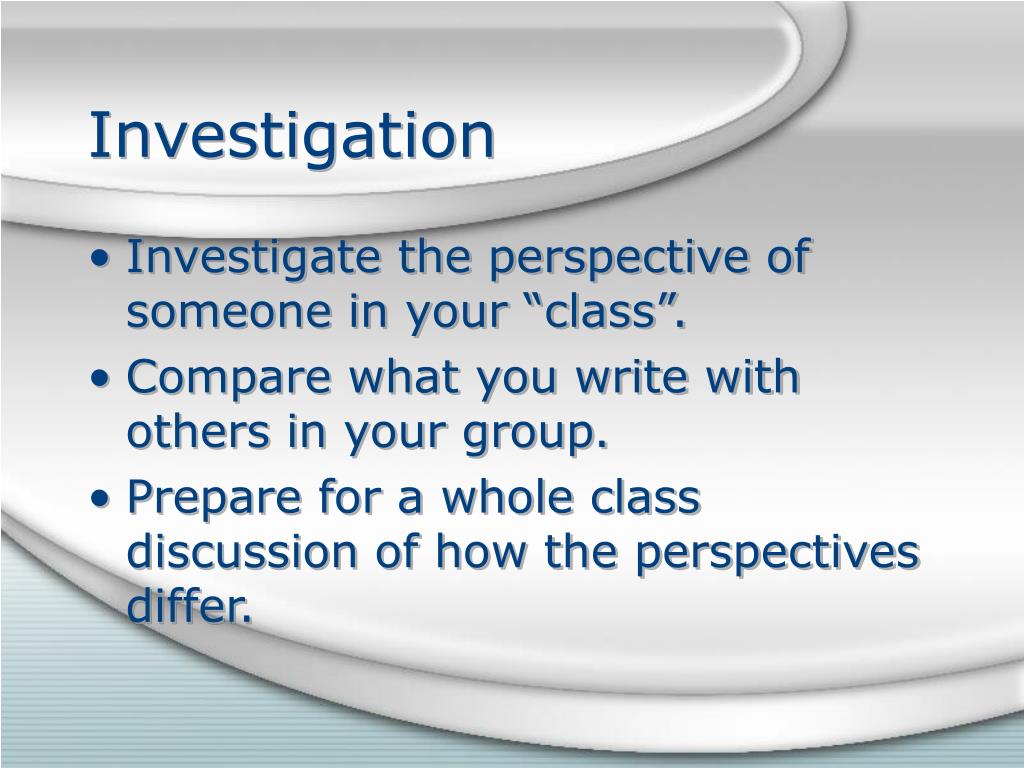 Investigation

• Investigate the perspective of someone in your “class”.
• Compare what you write with others in your group.
• Prepare for a whole class discussion of how the perspectives differ.